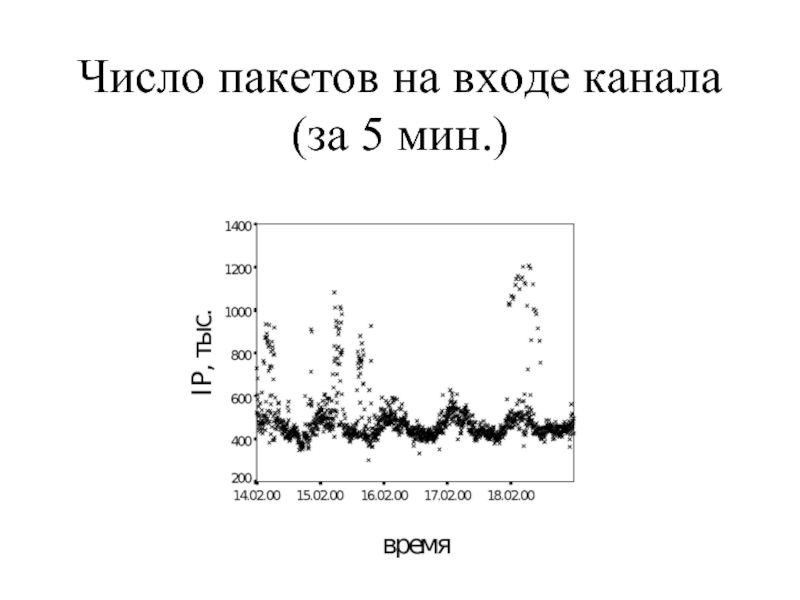 Число пакетов на входе канала (за 5 мин.)

IP, тыс.

1400
1200
1000
800
600
400
200

14.02.00
15.02.00
16.02.00
17.02.00
18.02.00

время